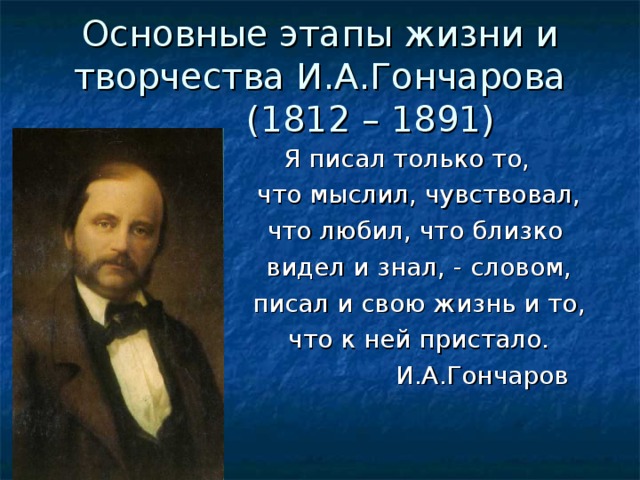 Основные этапы жизни и творчества И.А.Гончарова (1812 – 1891)

Я писал только то, что мыслил, чувствовал, что любил, что близко видел и знал, - словом, писал и свою жизнь и то, что к ней пристало.

И.А.Гончаров